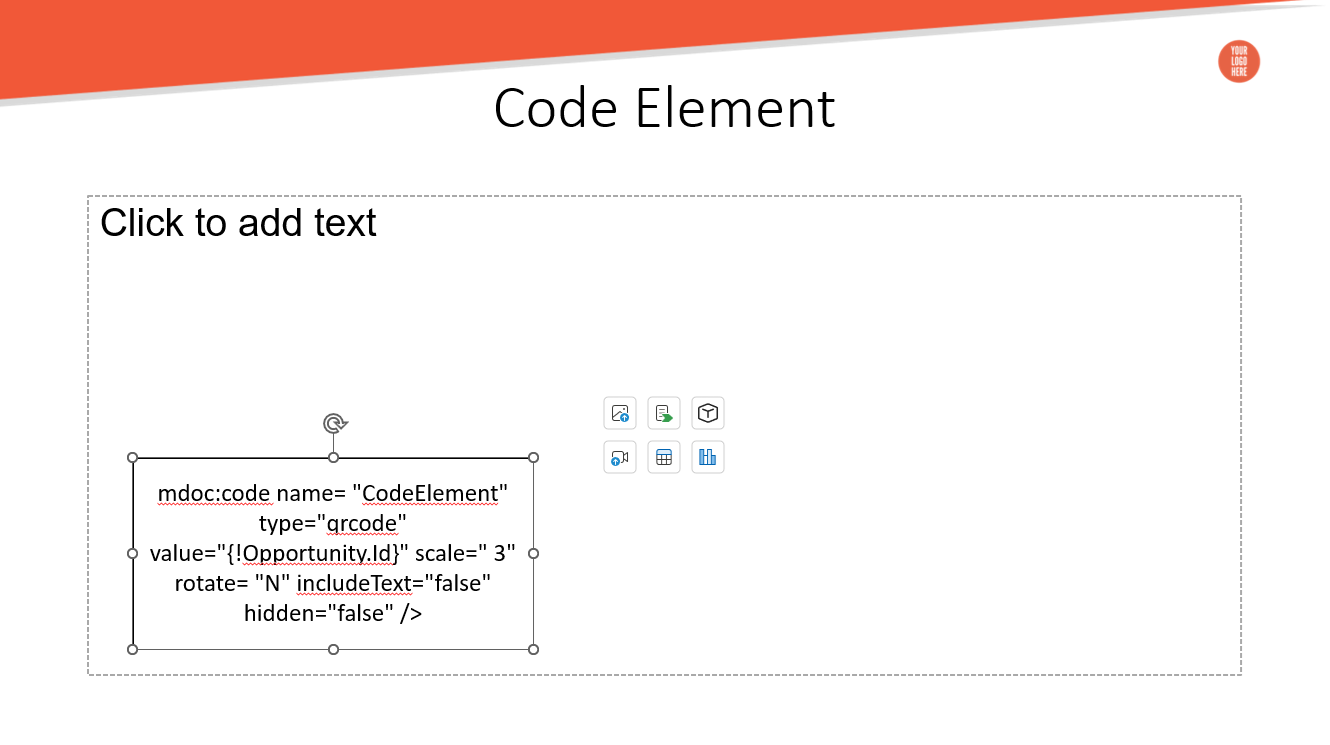 YOUR LOGO HERE

Code Element

Click to add text

mdoc:code name= "CodeElement" type="qrcode" value="{!Opportunity.Id}" scale=" 3" rotate= "N" includeText="false" hidden="false" />